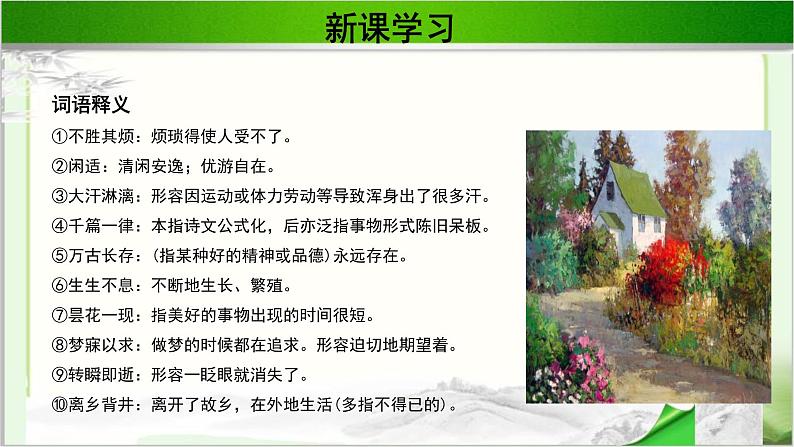 新课学习

词语释义

①不胜其烦：烦琐得使人受不了。

②闲适：清闲安逸；优游自在。

③大汗淋漓：形容因运动或体力劳动等导致浑身出了很多汗。

④千篇一律：本指诗文公式化，后亦泛指事物形式陈旧呆板。

⑤万古长存：(指某种好的精神或品德)永远存在。

⑥生生不息：不断地生长、繁殖。

⑦昙花一现：指美好的事物出现的时间很短。

⑧梦寐以求：做梦的时候都在追求。形容迫切地期望着。

⑨转瞬即逝：形容一眨眼就消失了。

⑩离乡背井：离开了故乡，在外地生活(多指不得已的)。